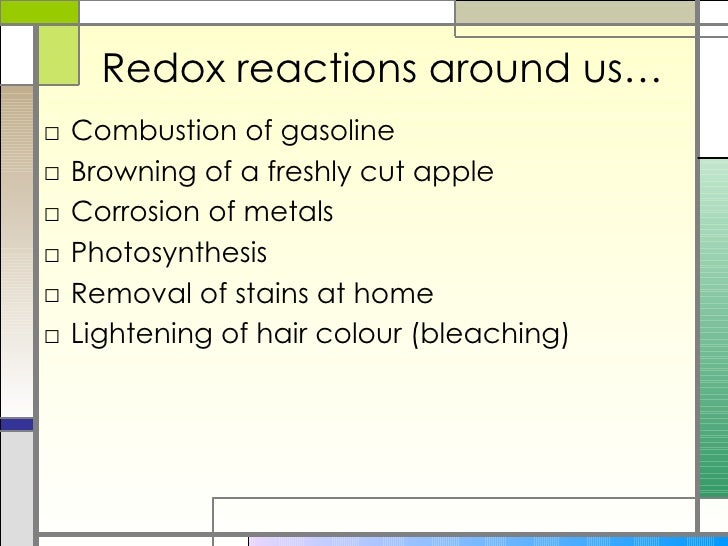 Redox reactions around us…

□ Combustion of gasoline
□ Browning of a freshly cut apple
□ Corrosion of metals
□ Photosynthesis
□ Removal of stains at home
□ Lightening of hair colour (bleaching)